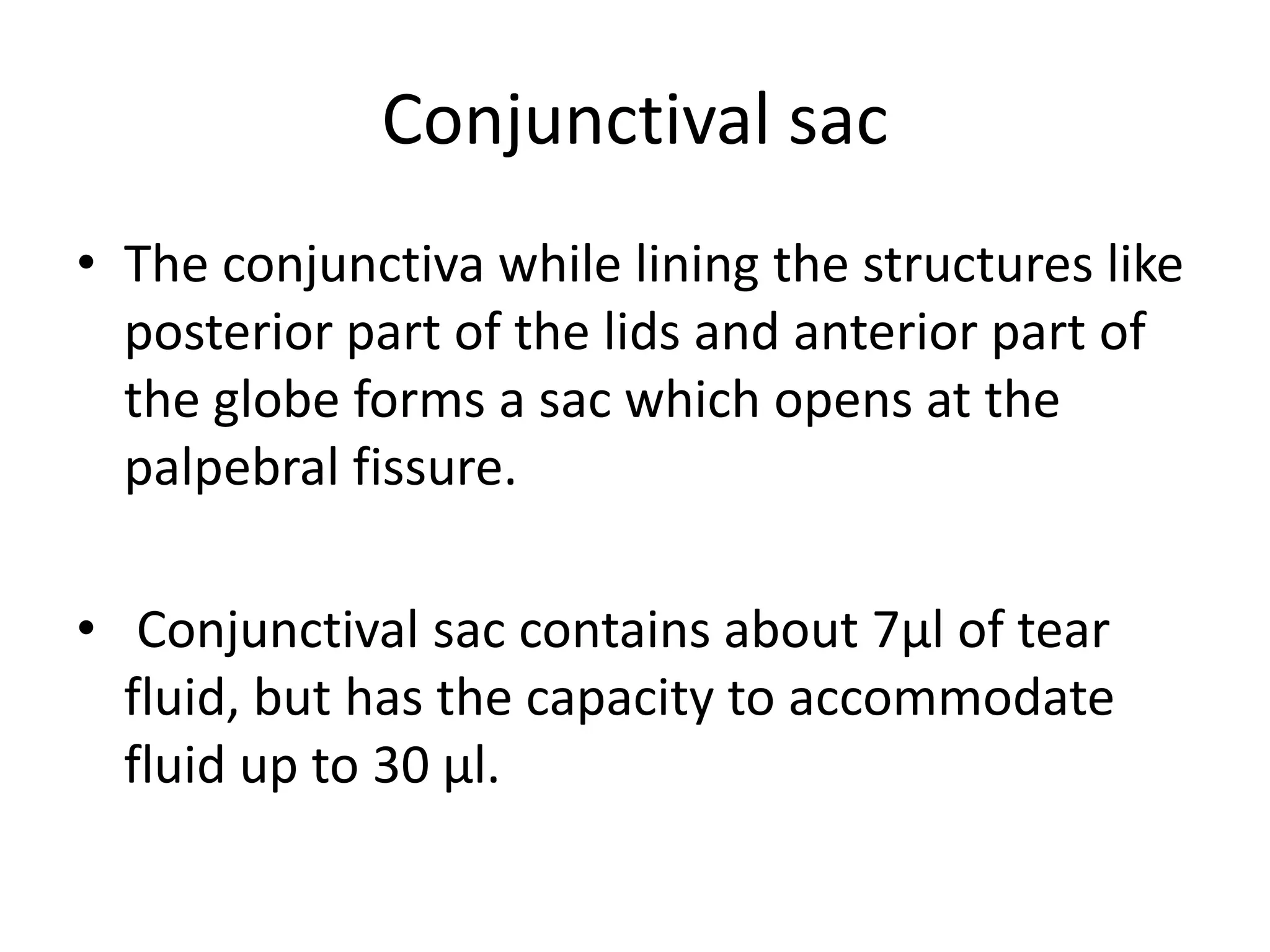 Conjunctival sac

• The conjunctiva while lining the structures like posterior part of the lids and anterior part of the globe forms a sac which opens at the palpebral fissure.

• Conjunctival sac contains about 7µl of tear fluid, but has the capacity to accommodate fluid up to 30 µl.